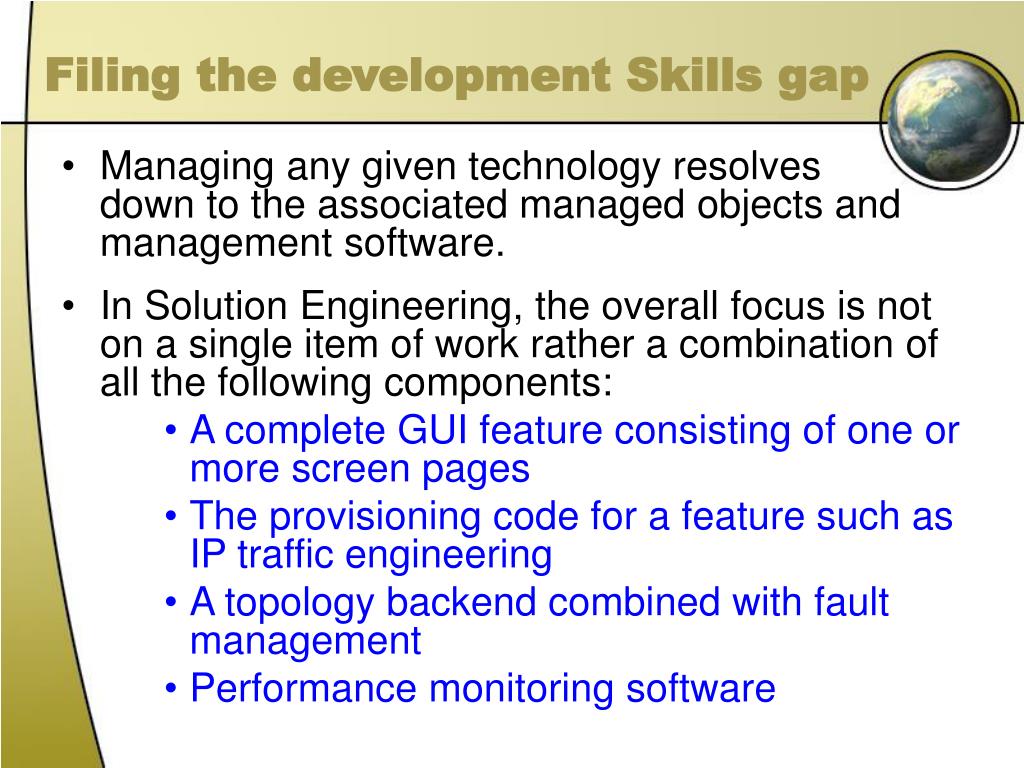 Filing the development Skills gap

• Managing any given technology resolves down to the associated managed objects and management software.

• In Solution Engineering, the overall focus is not on a single item of work rather a combination of all the following components:
  • A complete GUI feature consisting of one or more screen pages
  • The provisioning code for a feature such as IP traffic engineering
  • A topology backend combined with fault management
  • Performance monitoring software